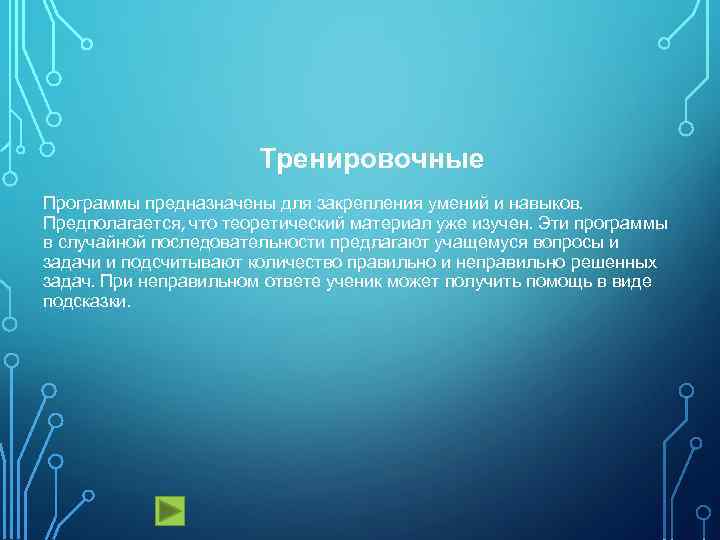 Тренировочные

Программы предназначены для закрепления умений и навыков. Предполагается, что теоретический материал уже изучен. Эти программы в случайной последовательности предлагают учащемуся вопросы и задачи и подсчитывают количество правильно и неправильно решенных задач. При неправильном ответе ученик может получить помощь в виде подсказки.